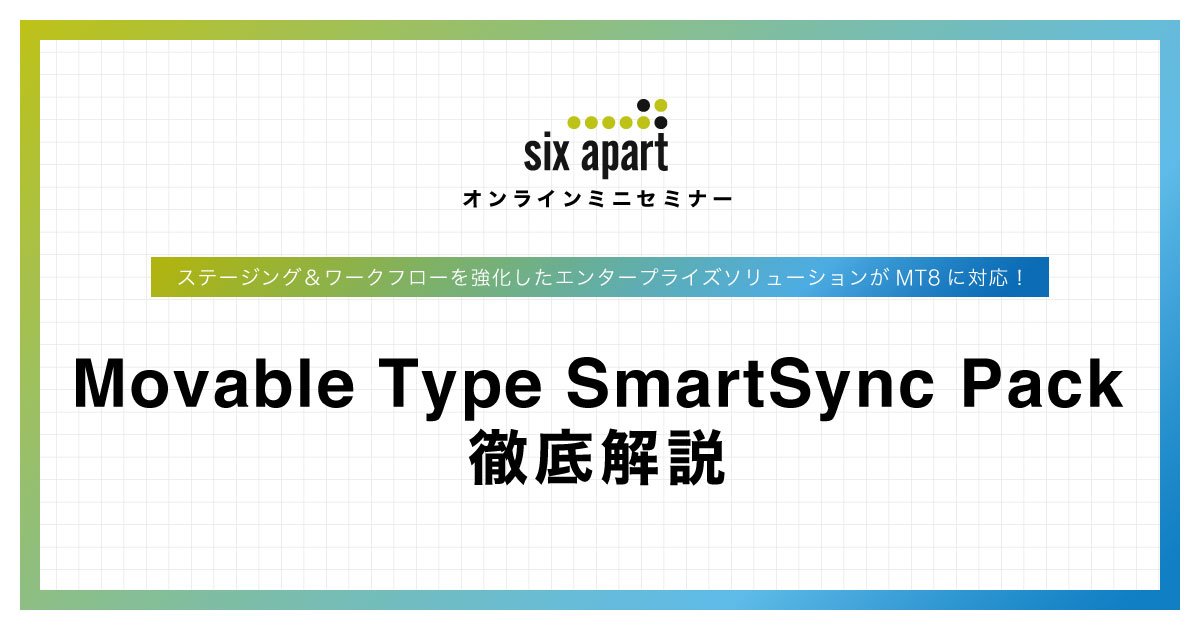 six apart
オンラインミニセミナー

ステージング＆ワークフローを強化したエンタープライズソリューションが MT8 に対応！

Movable Type SmartSync Pack
徹底解説